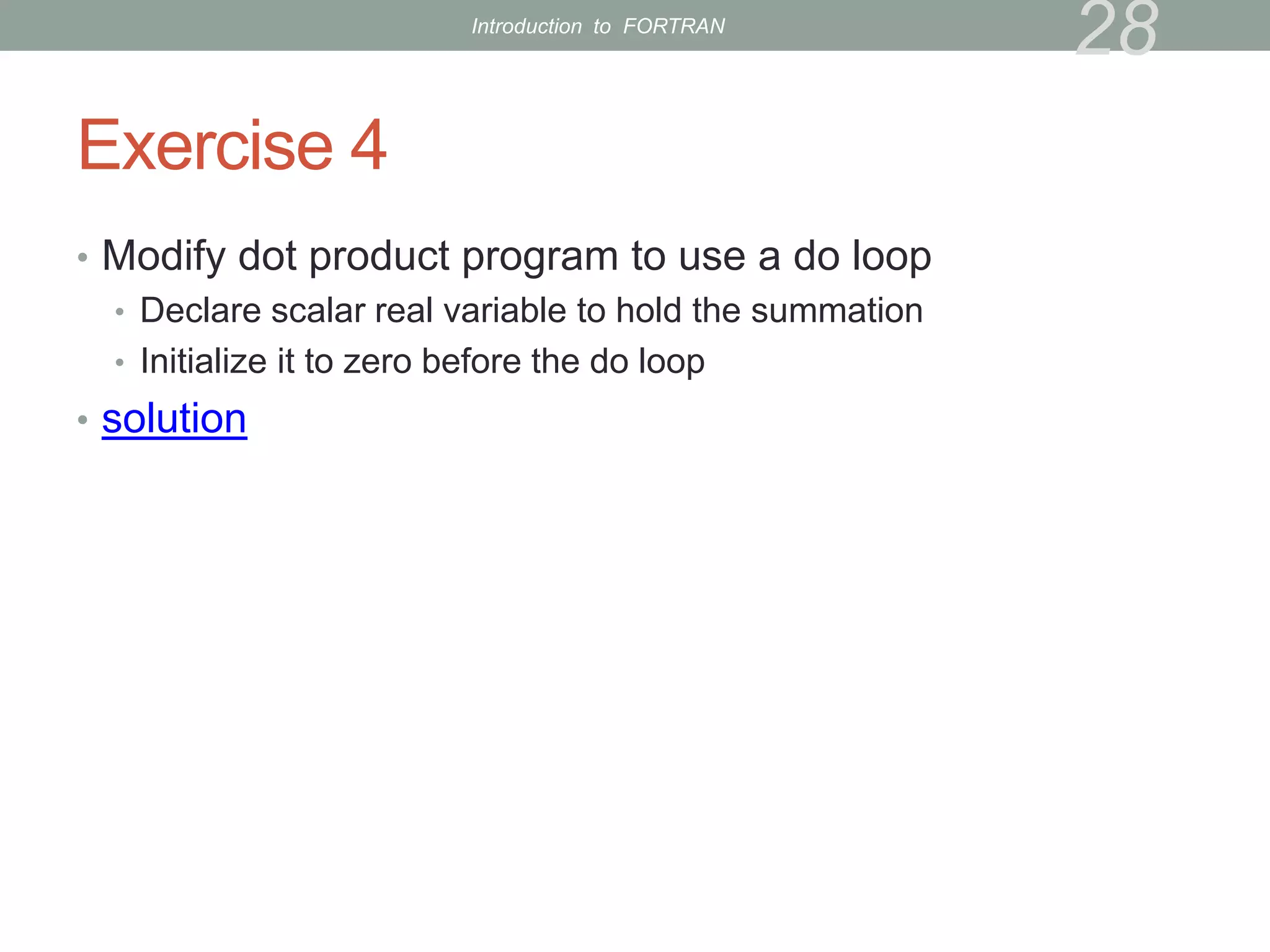 Introduction to FORTRAN

28

Exercise 4

• Modify dot product program to use a do loop
  • Declare scalar real variable to hold the summation
  • Initialize it to zero before the do loop
• solution